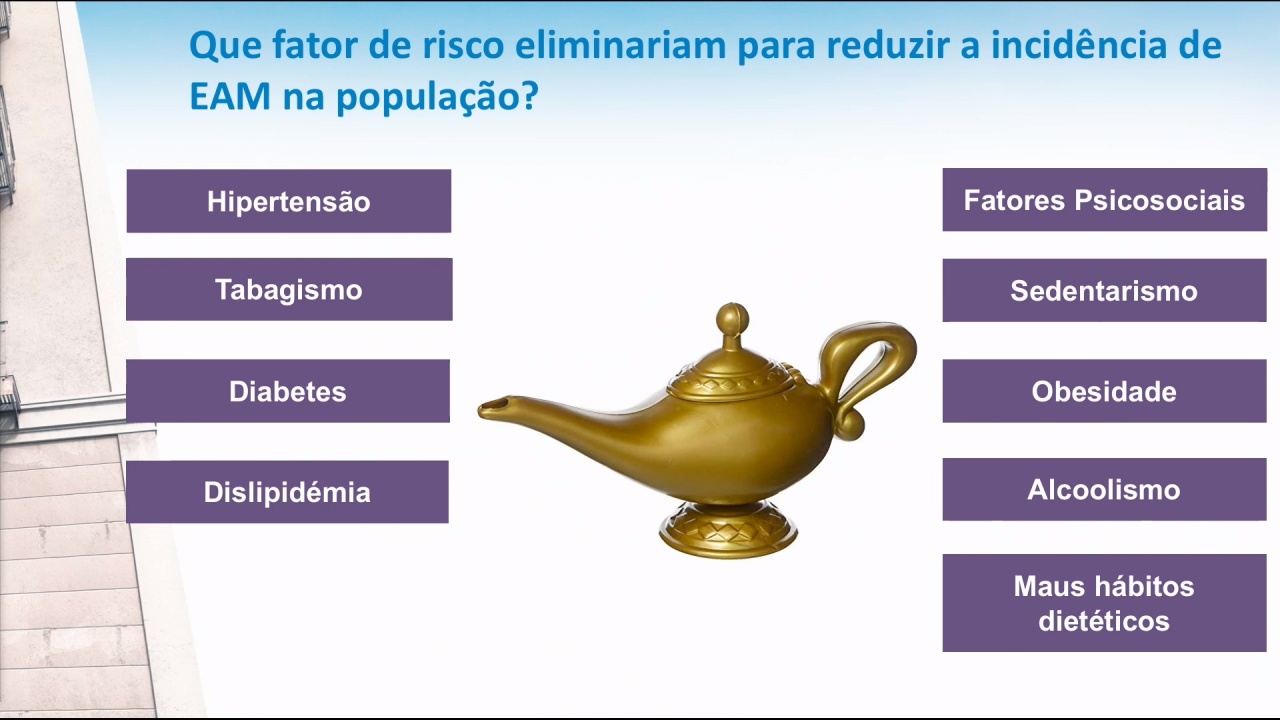 Que fator de risco eliminariam para reduzir a incidência de EAM na população?

Hipertensão

Tabagismo

Diabetes

Dislipidémia

Fatores Psicosociais

Sedentarismo

Obesidade

Alcoolismo

Maus hábitos dietéticos